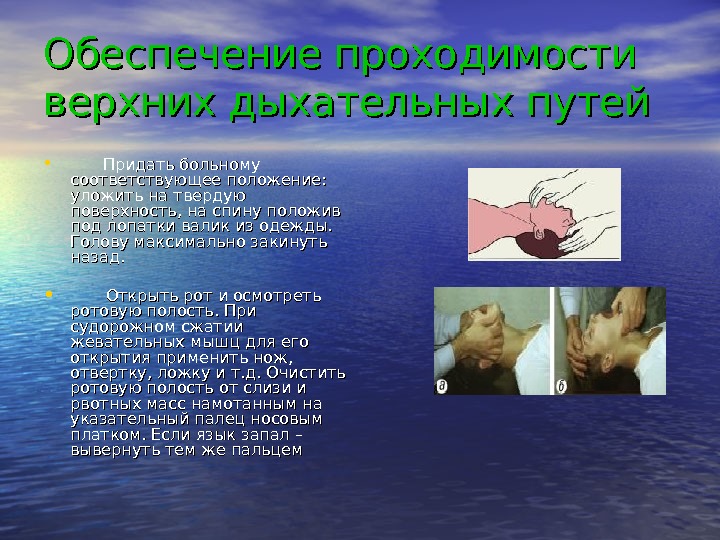 Обеспечение проходимости верхних дыхательных путей

• Придать больному соответствующее положение: уложить на твердую поверхность, на спину положив под лопатки валик из одежды. Голову максимально закинуть назад.

• Открыть рот и осмотреть ротовую полость. При судорожном сжатии жевательных мышц для его открытия применить нож, отвертку, ложку и т.д. Очистить ротовую полость от слизи и рвотных масс намотанным на указательный палец носовым платком. Если язык запал – вывернуть тем же пальцем

а

б